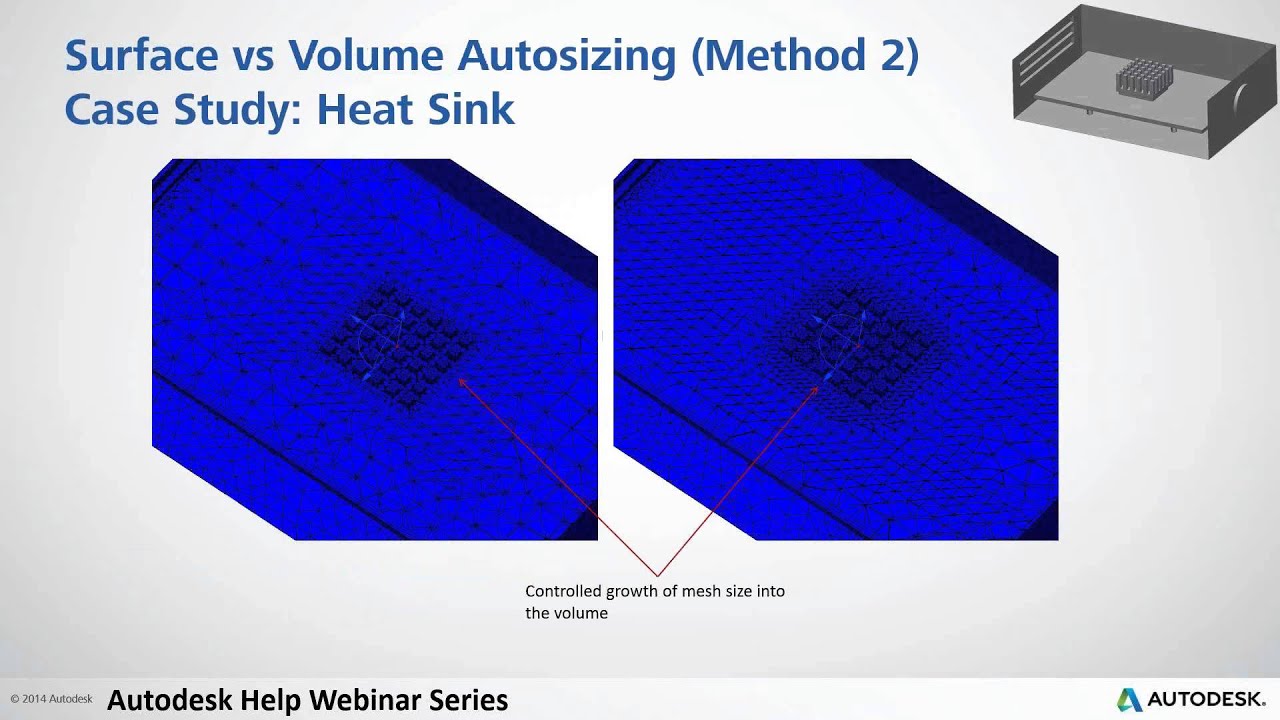 Surface vs Volume Autosizing (Method 2)
Case Study: Heat Sink

Controlled growth of mesh size into the volume

© 2014 Autodesk
Autodesk Help Webinar Series
AUTODESK.